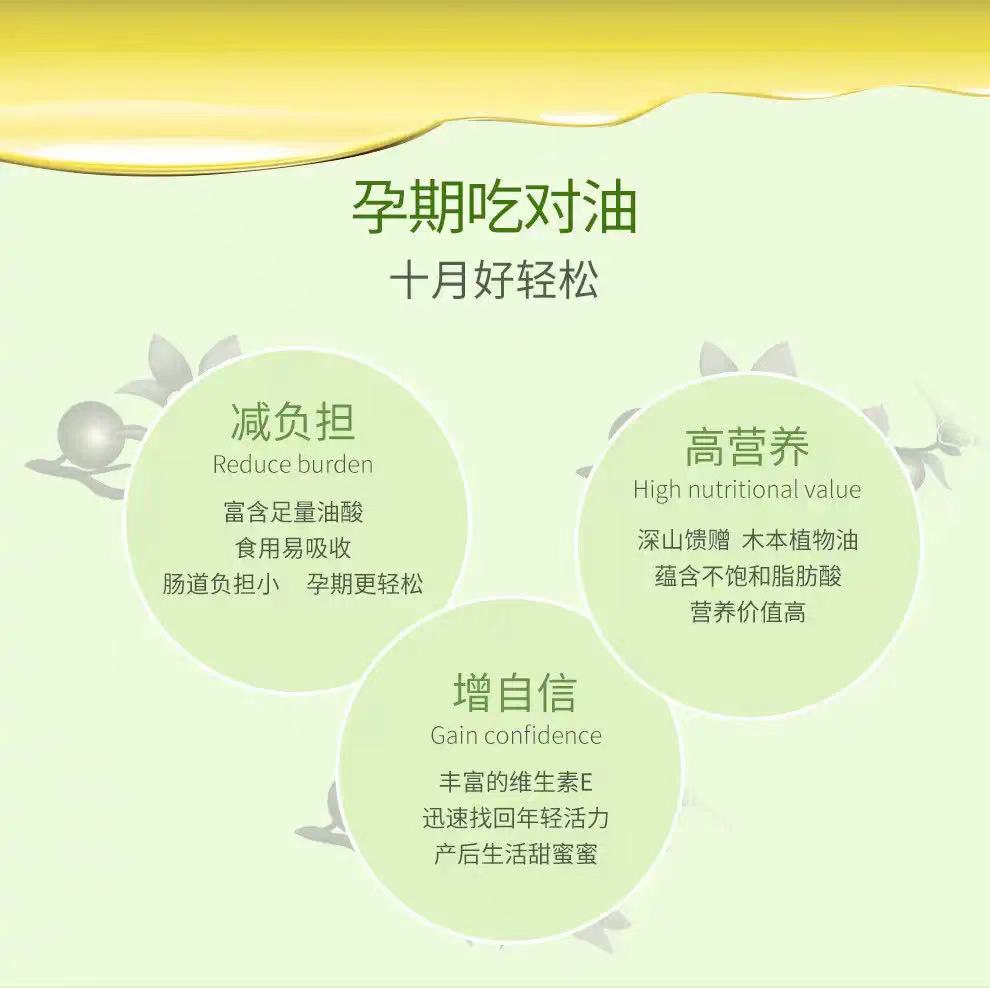 孕期吃对油
十月好轻松

减负担
Reduce burden
富含足量油酸
食用易吸收
肠道负担小　孕期更轻松

高营养
High nutritional value
深山馈赠　木本植物油
蕴含不饱和脂肪酸
营养价值高

增自信
Gain confidence
丰富的维生素E
迅速找回年轻活力
产后生活甜蜜蜜